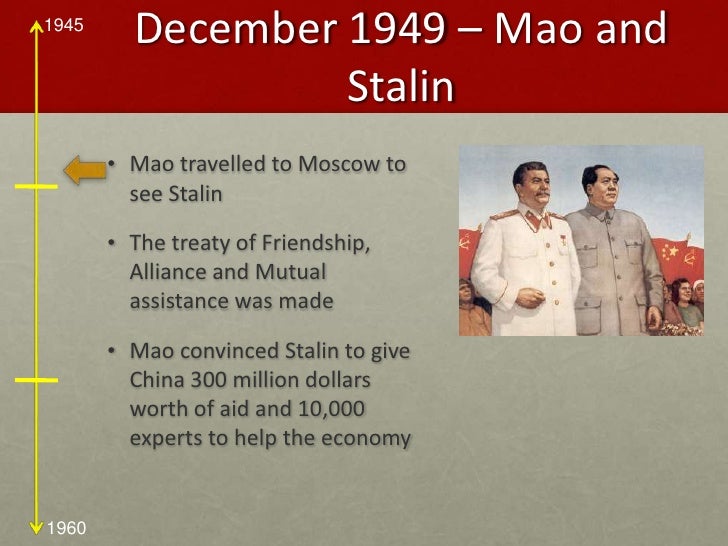 1945

December 1949 – Mao and Stalin

• Mao travelled to Moscow to see Stalin

• The treaty of Friendship, Alliance and Mutual assistance was made

• Mao convinced Stalin to give China 300 million dollars worth of aid and 10,000 experts to help the economy

1960